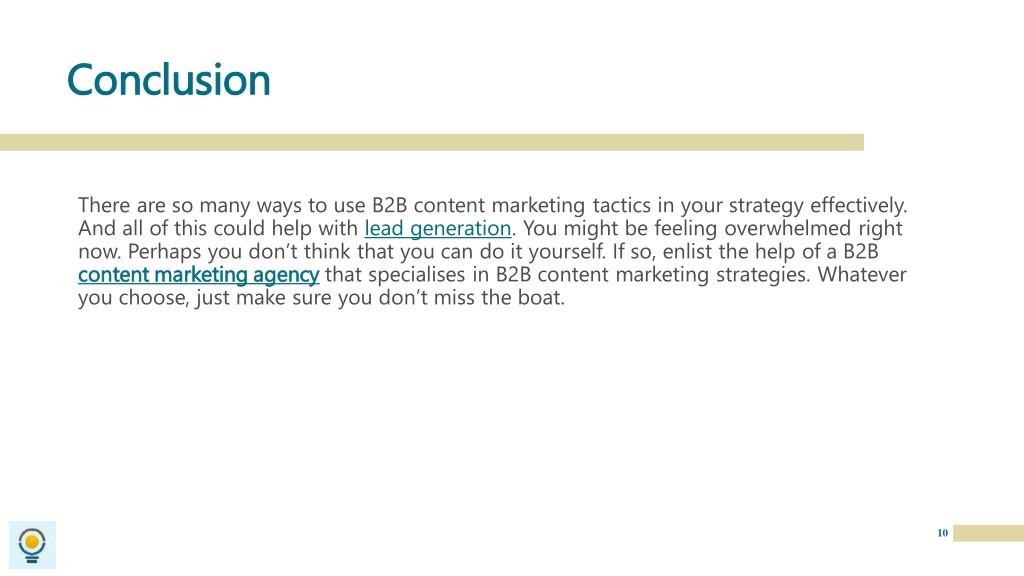 Conclusion

There are so many ways to use B2B content marketing tactics in your strategy effectively. And all of this could help with lead generation. You might be feeling overwhelmed right now. Perhaps you don't think that you can do it yourself. If so, enlist the help of a B2B content marketing agency that specialises in B2B content marketing strategies. Whatever you choose, just make sure you don't miss the boat.

10